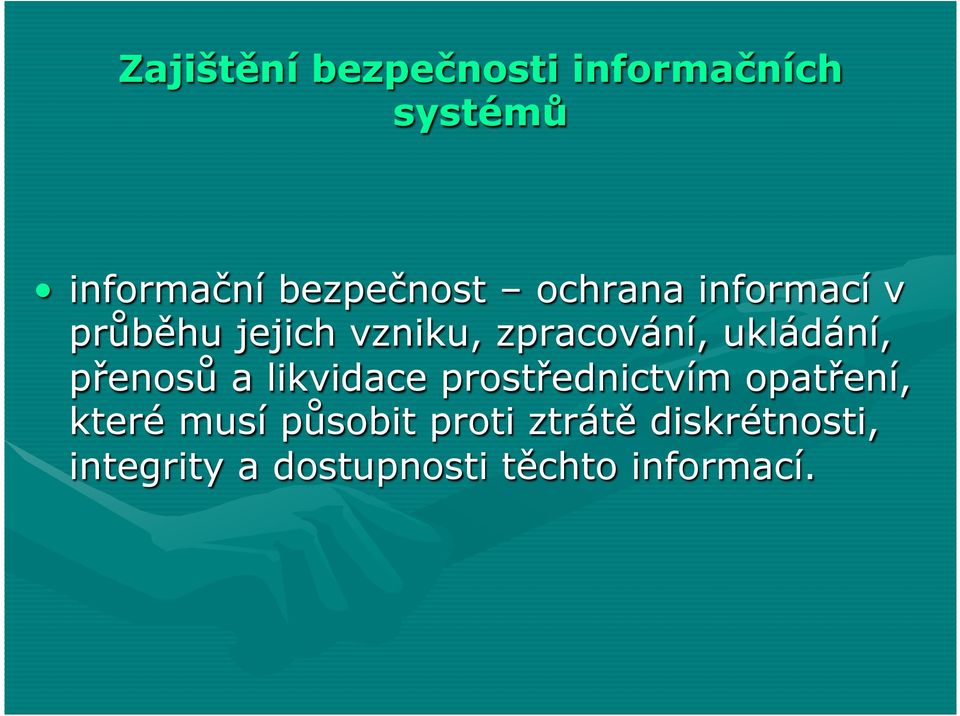 Zajištění bezpečnosti informačních systémů

• informační bezpečnost – ochrana informací v průběhu jejich vzniku, zpracování, ukládání, přenosů a likvidace prostřednictvím opatření, které musí působit proti ztrátě diskrétnosti, integrity a dostupnosti těchto informací.